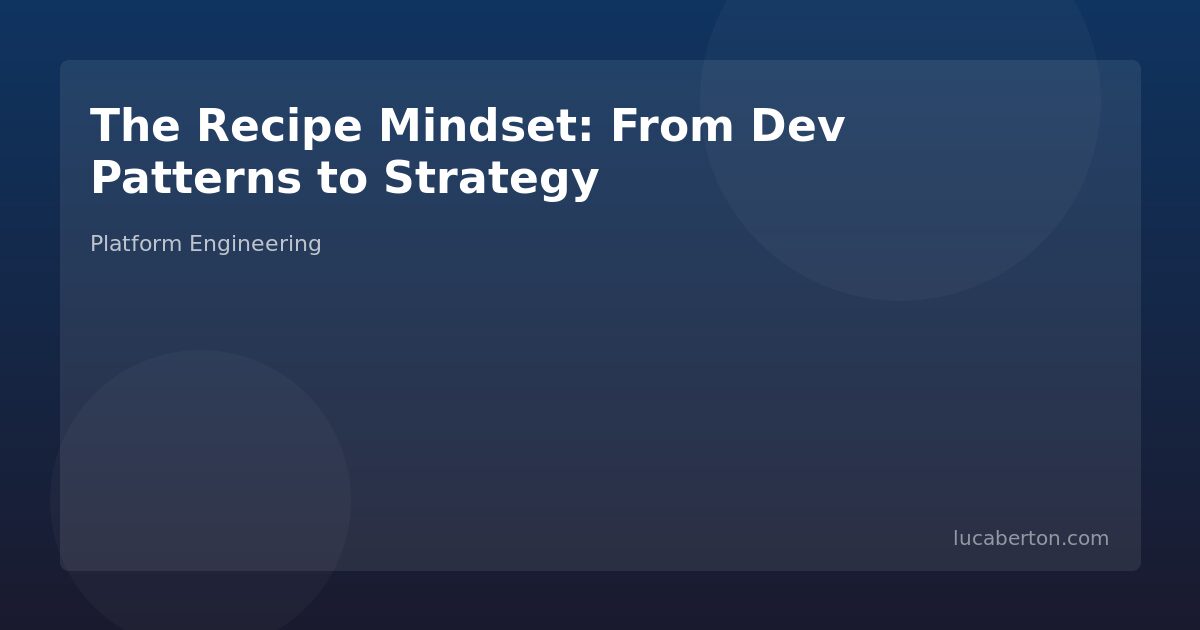 The Recipe Mindset: From Dev Patterns to Strategy

Platform Engineering

lucaberton.com